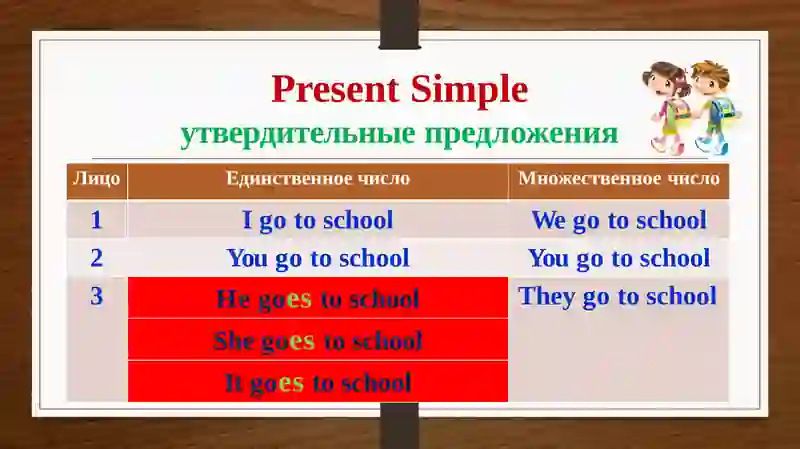 Present Simple
утвердительные предложения

| Лицо | Единственное число | Множественное число |
|---|---|---|
| 1 | I go to school | We go to school |
| 2 | You go to school | You go to school |
| 3 | He goes to school | They go to school |
| | She goes to school | |
| | It goes to school | |